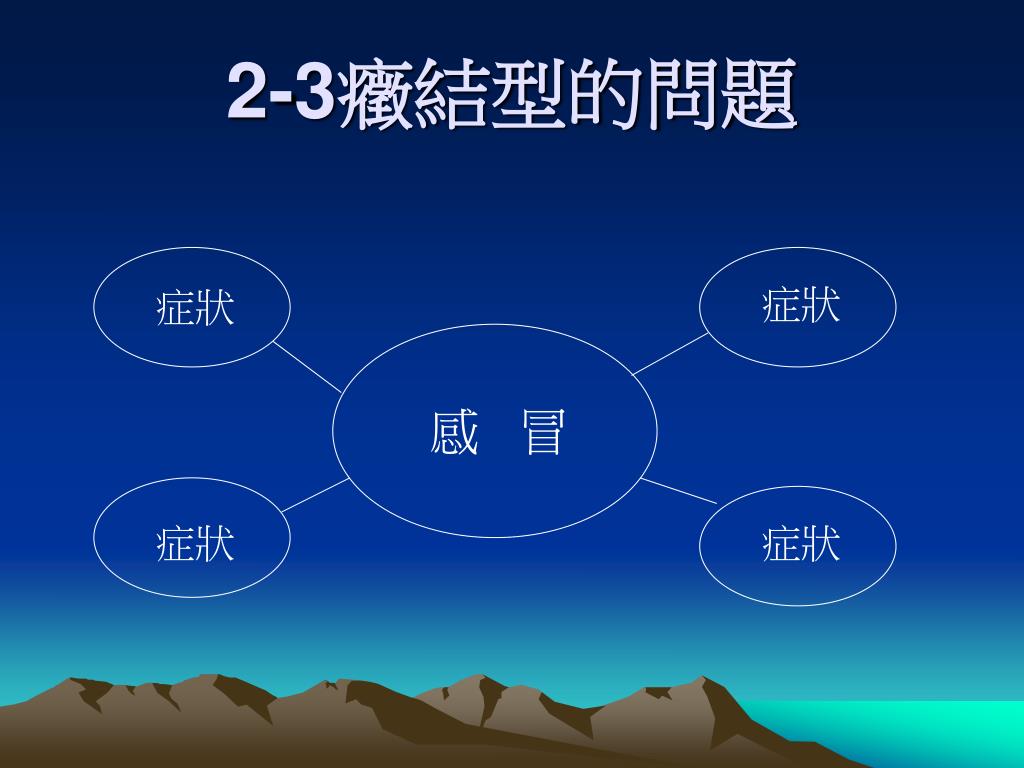 2-3癥結型的問題

症狀

症狀

感　冒

症狀

症狀